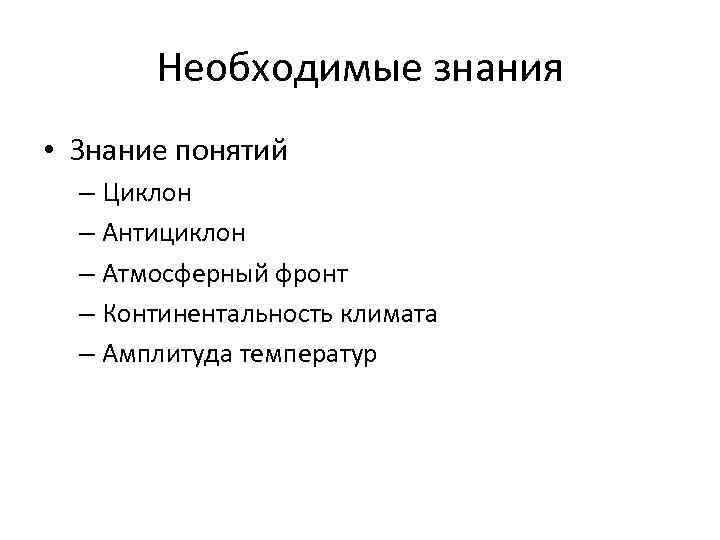 Необходимые знания

• Знание понятий
– Циклон
– Антициклон
– Атмосферный фронт
– Континентальность климата
– Амплитуда температур